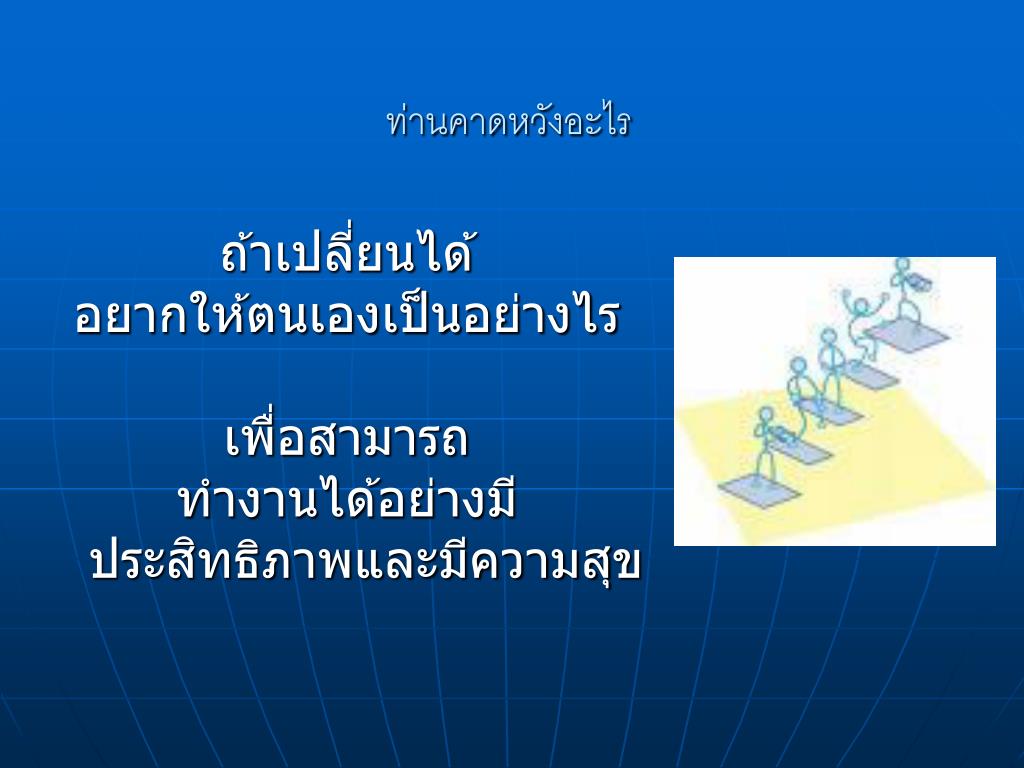 ท่านคาดหวังอะไร

ถ้าเปลี่ยนได้
อยากให้ตนเองเป็นอย่างไร

เพื่อสามารถ
ทำงานได้อย่างมี
ประสิทธิภาพและมีความสุข